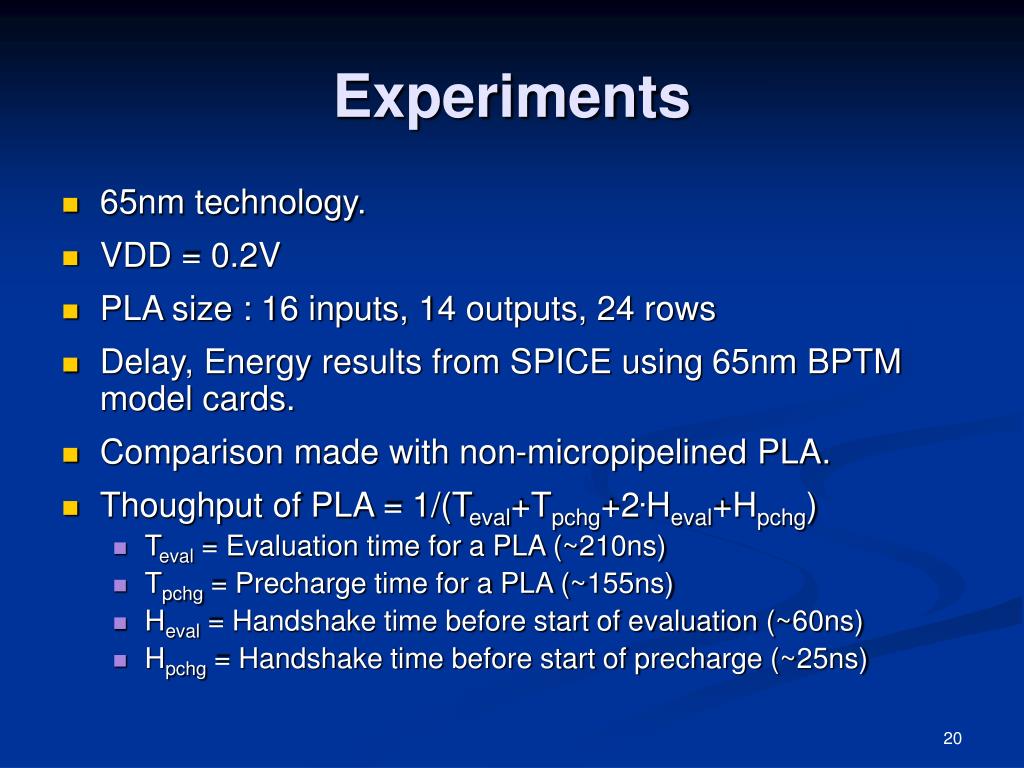 Experiments

- 65nm technology.
- VDD = 0.2V
- PLA size : 16 inputs, 14 outputs, 24 rows
- Delay, Energy results from SPICE using 65nm BPTM model cards.
- Comparison made with non-micropipelined PLA.
- Thoughput of PLA = $1/(T_{eval}+T_{pchg}+2 \cdot H_{eval}+H_{pchg})$
  - $T_{eval}$ = Evaluation time for a PLA (~210ns)
  - $T_{pchg}$ = Precharge time for a PLA (~155ns)
  - $H_{eval}$ = Handshake time before start of evaluation (~60ns)
  - $H_{pchg}$ = Handshake time before start of precharge (~25ns)

20